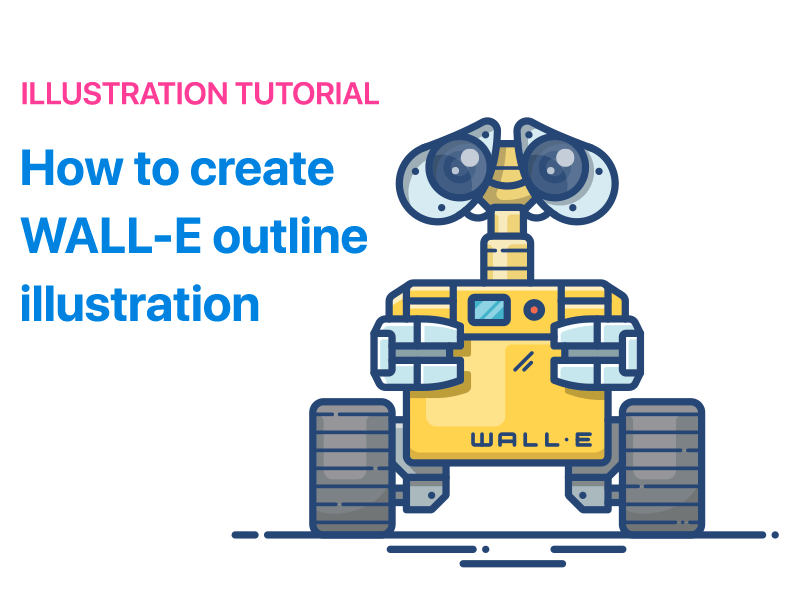 ILLUSTRATION TUTORIAL

How to create WALL-E outline illustration

WALL·E